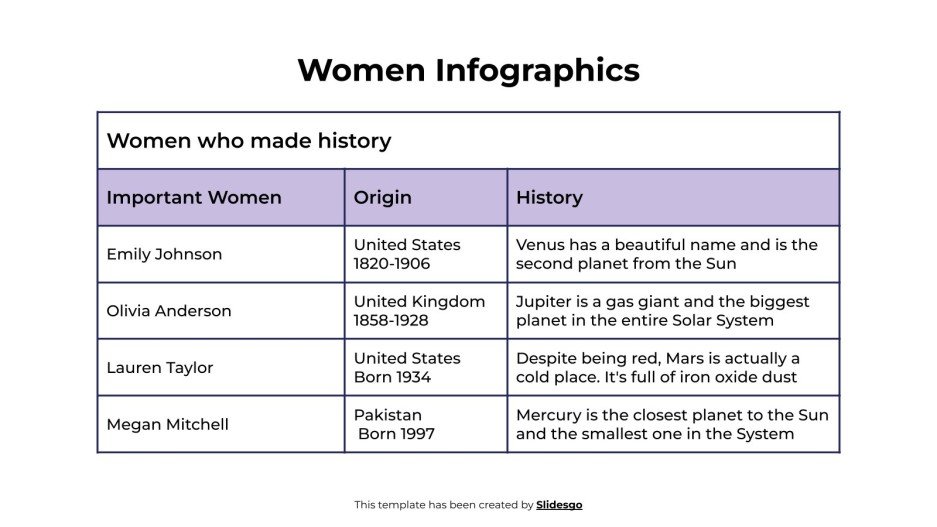 Women Infographics

Women who made history

| Important Women | Origin | History |
|---|---|---|
| Emily Johnson | United States 1820-1906 | Venus has a beautiful name and is the second planet from the Sun |
| Olivia Anderson | United Kingdom 1858-1928 | Jupiter is a gas giant and the biggest planet in the entire Solar System |
| Lauren Taylor | United States Born 1934 | Despite being red, Mars is actually a cold place. It's full of iron oxide dust |
| Megan Mitchell | Pakistan Born 1997 | Mercury is the closest planet to the Sun and the smallest one in the System |

This template has been created by Slidesgo